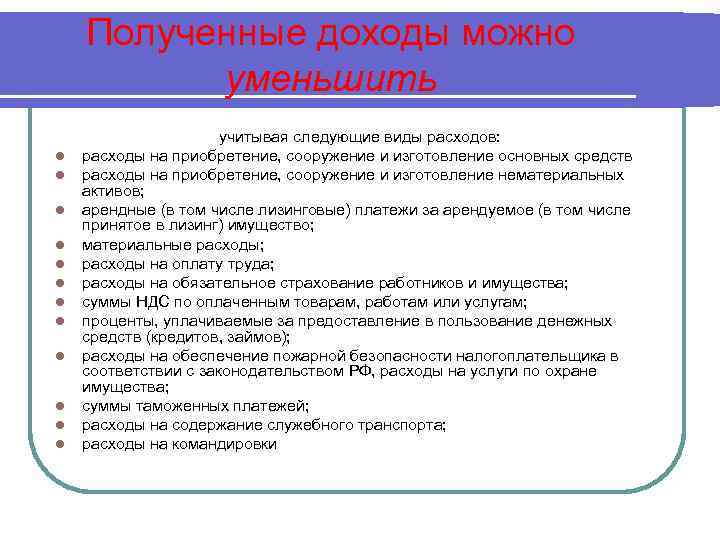 Полученные доходы можно уменьшить

учитывая следующие виды расходов:

- расходы на приобретение, сооружение и изготовление основных средств
- расходы на приобретение, сооружение и изготовление нематериальных активов;
- арендные (в том числе лизинговые) платежи за арендуемое (в том числе принятое в лизинг) имущество;
- материальные расходы;
- расходы на оплату труда;
- расходы на обязательное страхование работников и имущества;
- суммы НДС по оплаченным товарам, работам или услугам;
- проценты, уплачиваемые за предоставление в пользование денежных средств (кредитов, займов);
- расходы на обеспечение пожарной безопасности налогоплательщика в соответствии с законодательством РФ, расходы на услуги по охране имущества;
- суммы таможенных платежей;
- расходы на содержание служебного транспорта;
- расходы на командировки